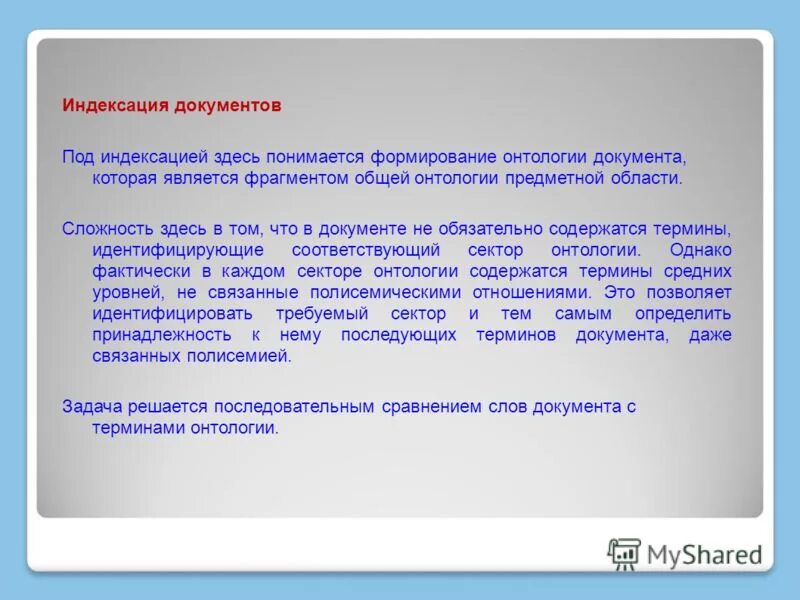 Индексация документов

Под индексацией здесь понимается формирование онтологии документа, которая является фрагментом общей онтологии предметной области.

Сложность здесь в том, что в документе не обязательно содержатся термины, идентифицирующие соответствующий сектор онтологии. Однако фактически в каждом секторе онтологии содержатся термины средних уровней, не связанные полисемическими отношениями. Это позволяет идентифицировать требуемый сектор и тем самым определить принадлежность к нему последующих терминов документа, даже связанных полисемией.

Задача решается последовательным сравнением слов документа с терминами онтологии.

MyShared